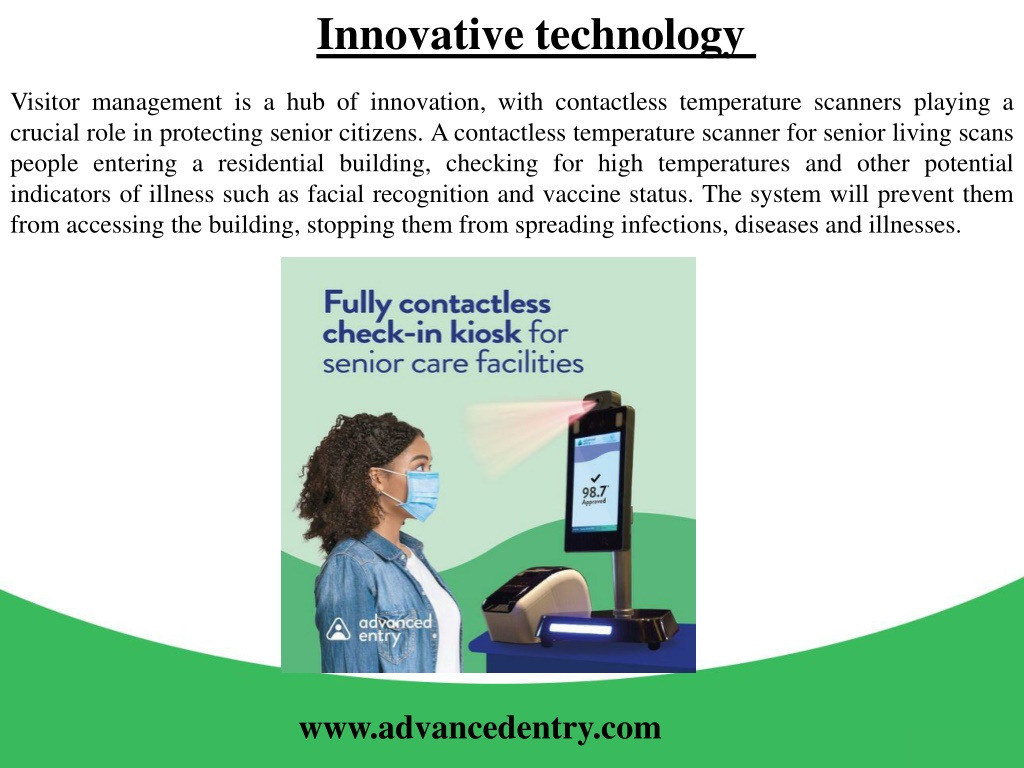 Innovative technology

Visitor management is a hub of innovation, with contactless temperature scanners playing a crucial role in protecting senior citizens. A contactless temperature scanner for senior living scans people entering a residential building, checking for high temperatures and other potential indicators of illness such as facial recognition and vaccine status. The system will prevent them from accessing the building, stopping them from spreading infections, diseases and illnesses.

Fully contactless check-in kiosk for senior care facilities

98.7°
Approved

advanced entry

www.advancedentry.com